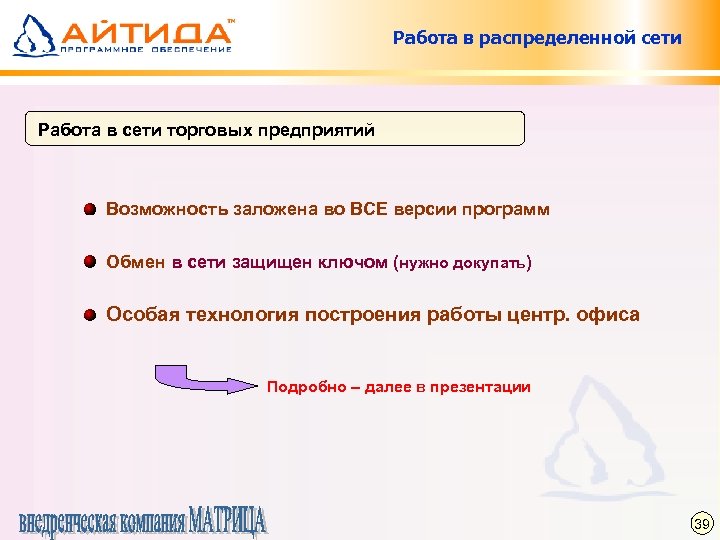 АЙТИДА™
ПРОГРАММНОЕ ОБЕСПЕЧЕНИЕ

Работа в распределенной сети

Работа в сети торговых предприятий

Возможность заложена во ВСЕ версии программ

Обмен в сети защищен ключом (нужно докупать)

Особая технология построения работы центр. офиса

Подробно – далее в презентации

внедренческая компания МАТРИЦА

39